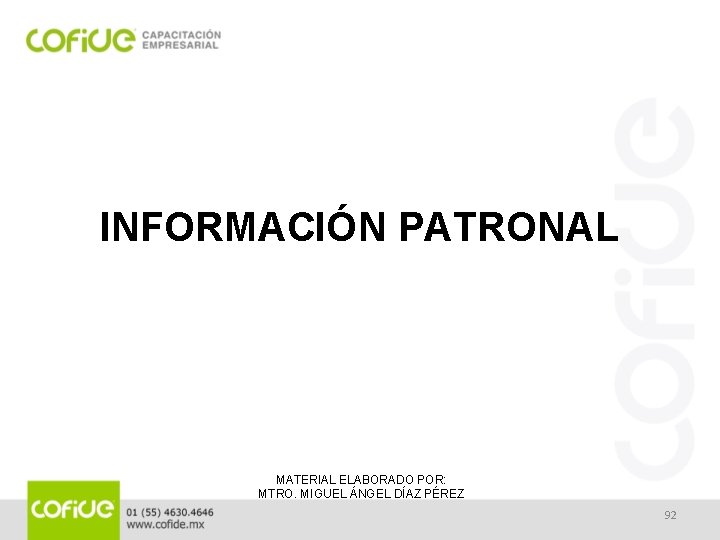 cofide CAPACITACIÓN EMPRESARIAL

cofide

INFORMACIÓN PATRONAL

MATERIAL ELABORADO POR:
MTRO. MIGUEL ÁNGEL DÍAZ PÉREZ

cofide 01 (55) 4630.4646
www.cofide.mx

92